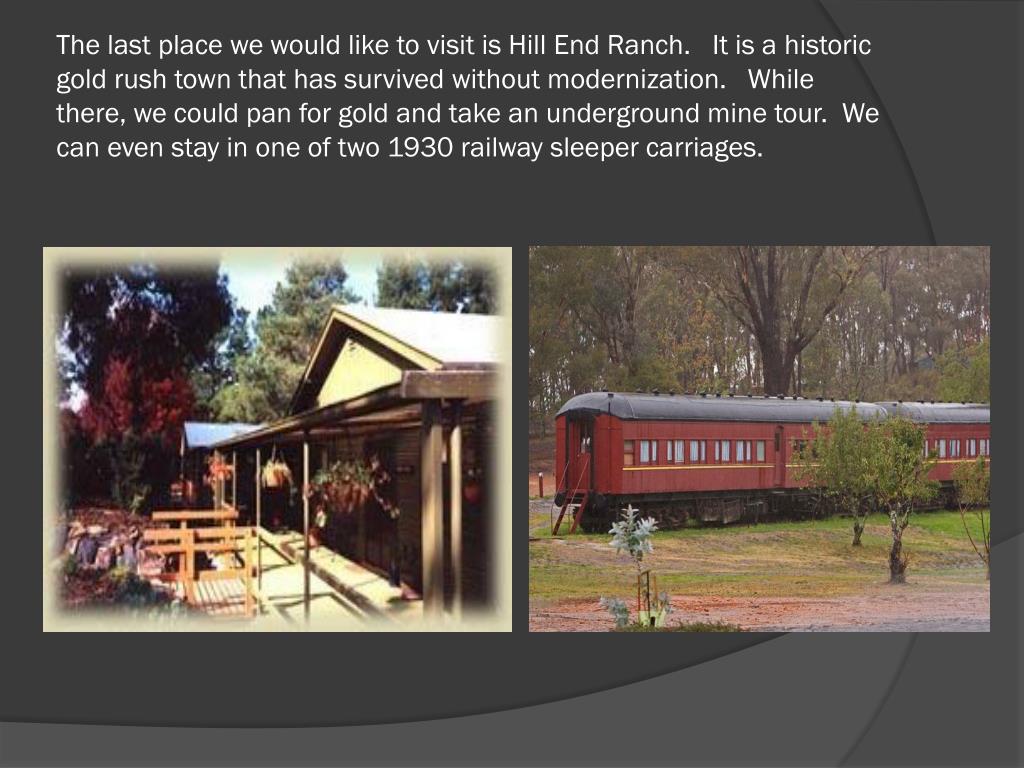 The last place we would like to visit is Hill End Ranch. It is a historic gold rush town that has survived without modernization. While there, we could pan for gold and take an underground mine tour. We can even stay in one of two 1930 railway sleeper carriages.